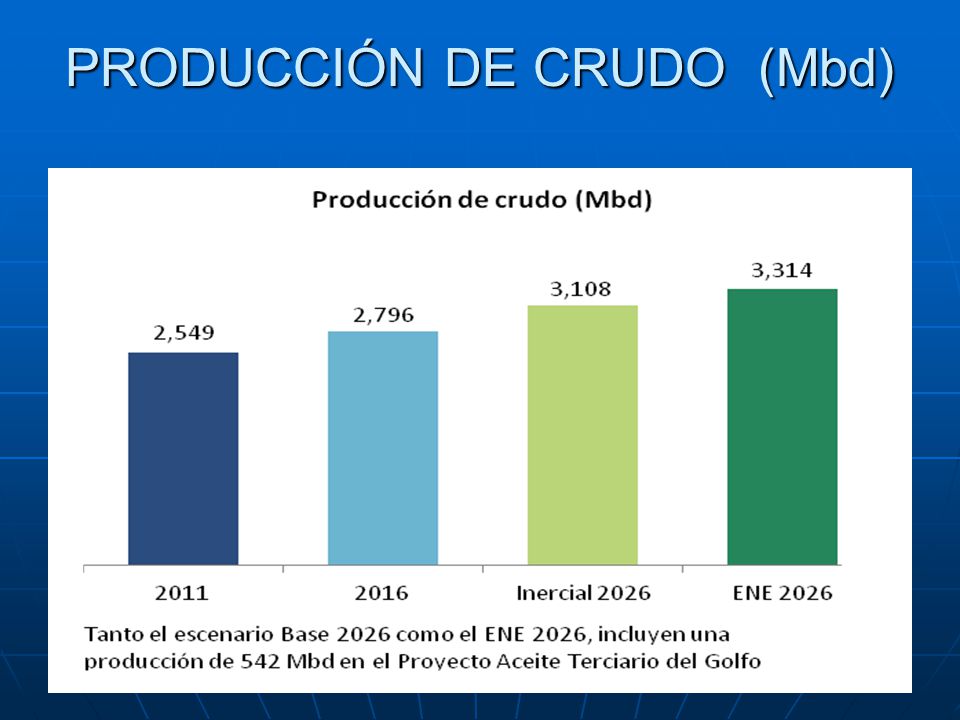 PRODUCCIÓN DE CRUDO (Mbd)

Producción de crudo (Mbd)

2,549
2,796
3,108
3,314

2011
2016
Inercial 2026
ENE 2026

Tanto el escenario Base 2026 como el ENE 2026, incluyen una producción de 542 Mbd en el Proyecto Aceite Terciario del Golfo